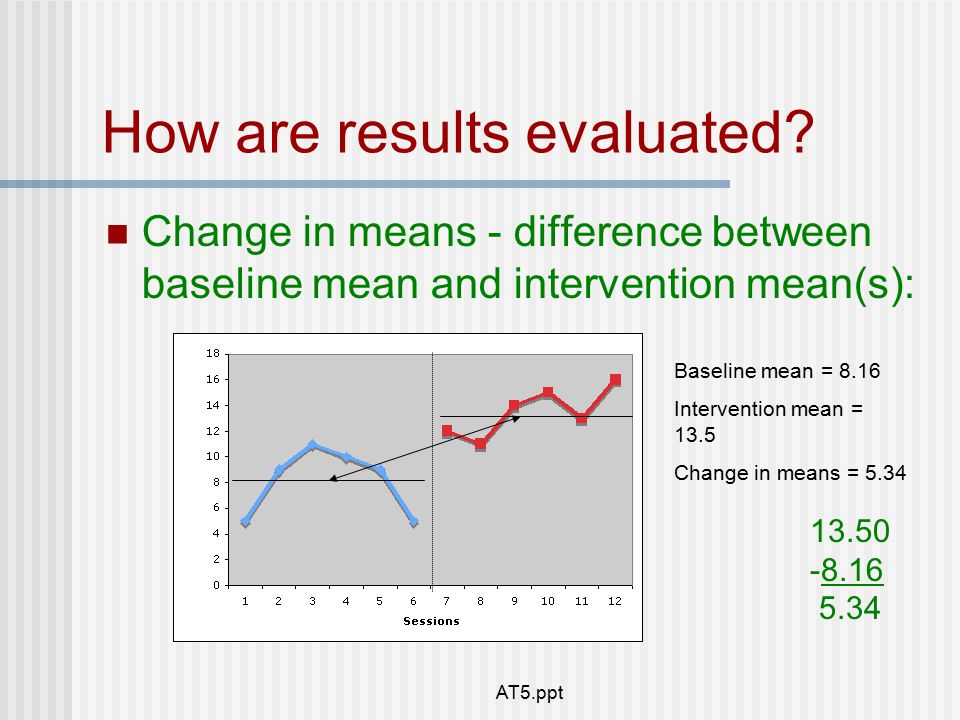 How are results evaluated?

Change in means - difference between baseline mean and intervention mean(s):

18
16
14
12
10
8
6
4
2
0
1 2 3 4 5 6 7 8 9 10 11 12
Sessions

Baseline mean = 8.16

Intervention mean = 13.5

Change in means = 5.34

13.50
-8.16
5.34

AT5.ppt